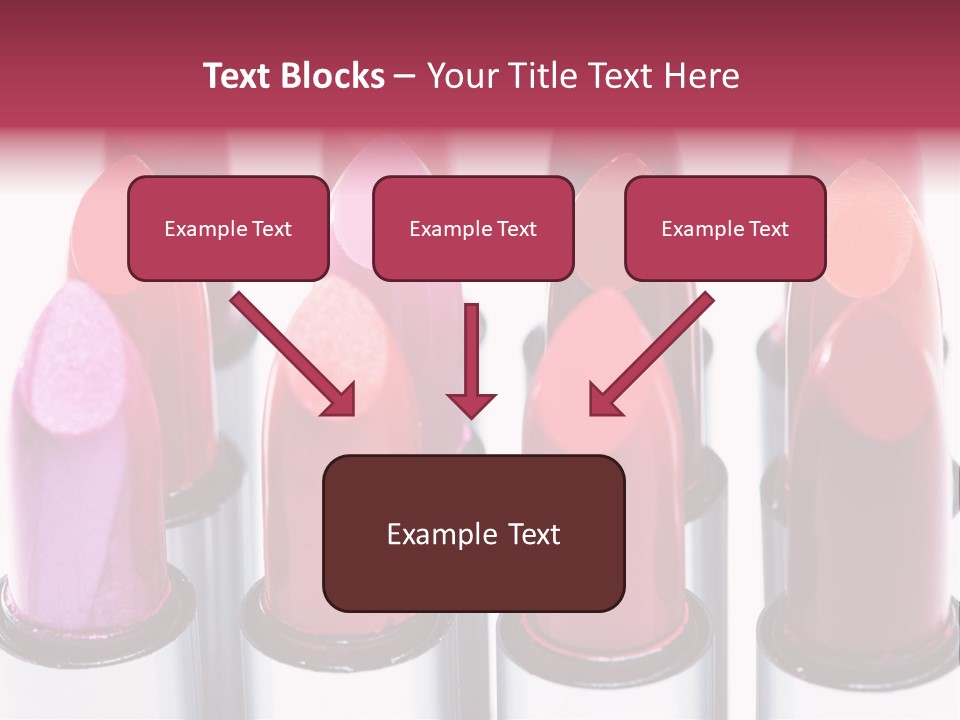 Text Blocks – Your Title Text Here

Example Text

Example Text

Example Text

Example Text